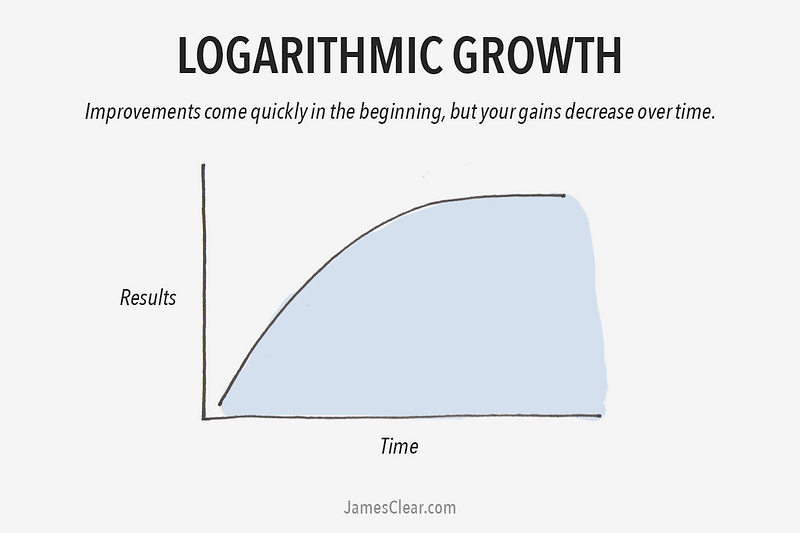 LOGARITHMIC GROWTH

Improvements come quickly in the beginning, but your gains decrease over time.

Results

Time

JamesClear.com